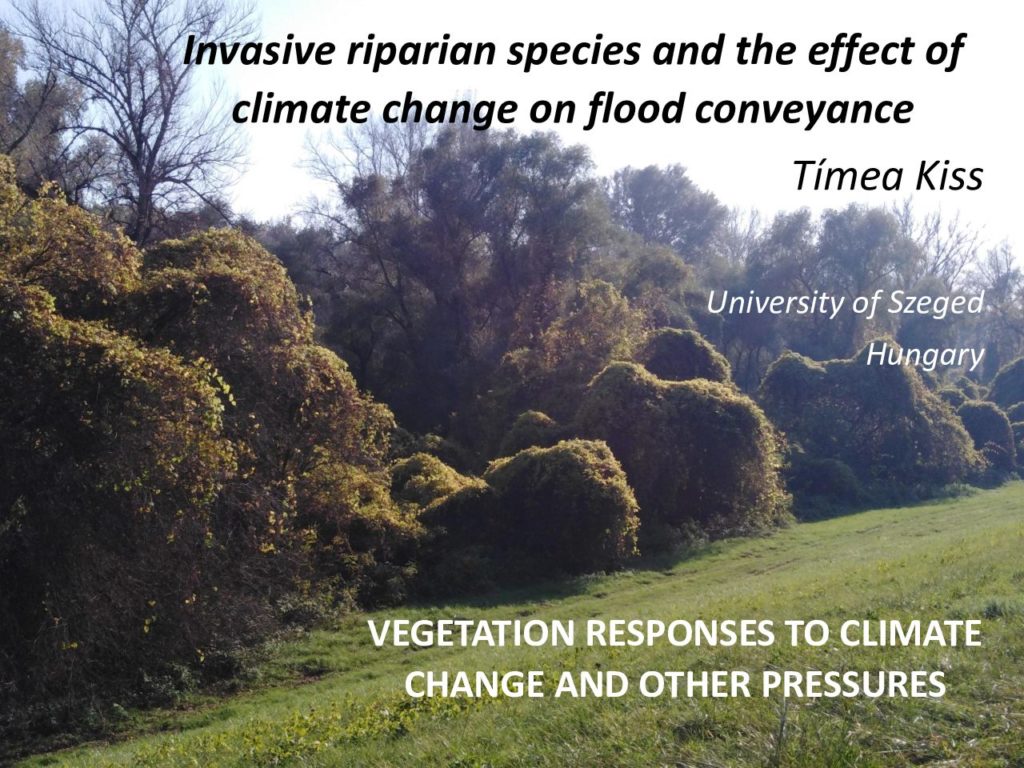 Invasive riparian species and the effect of climate change on flood conveyance

Tímea Kiss

University of Szeged
Hungary

VEGETATION RESPONSES TO CLIMATE CHANGE AND OTHER PRESSURES